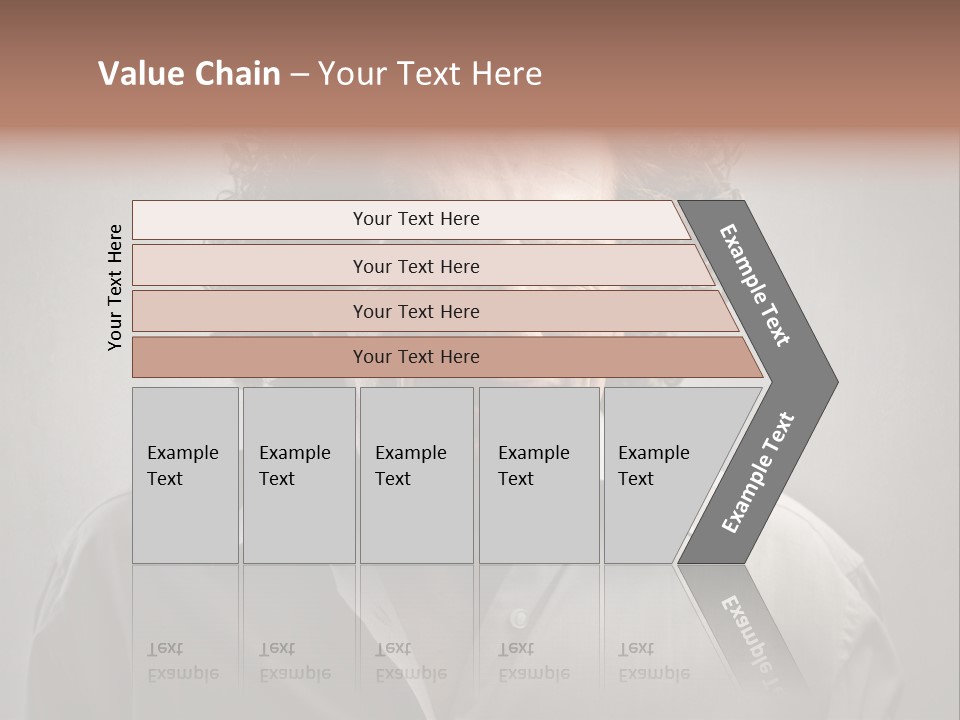 Value Chain – Your Text Here

Your Text Here

Your Text Here

Your Text Here

Your Text Here

Your Text Here

Example Text

Example Text

Example Text

Example Text

Example Text

Example Text

Example Text